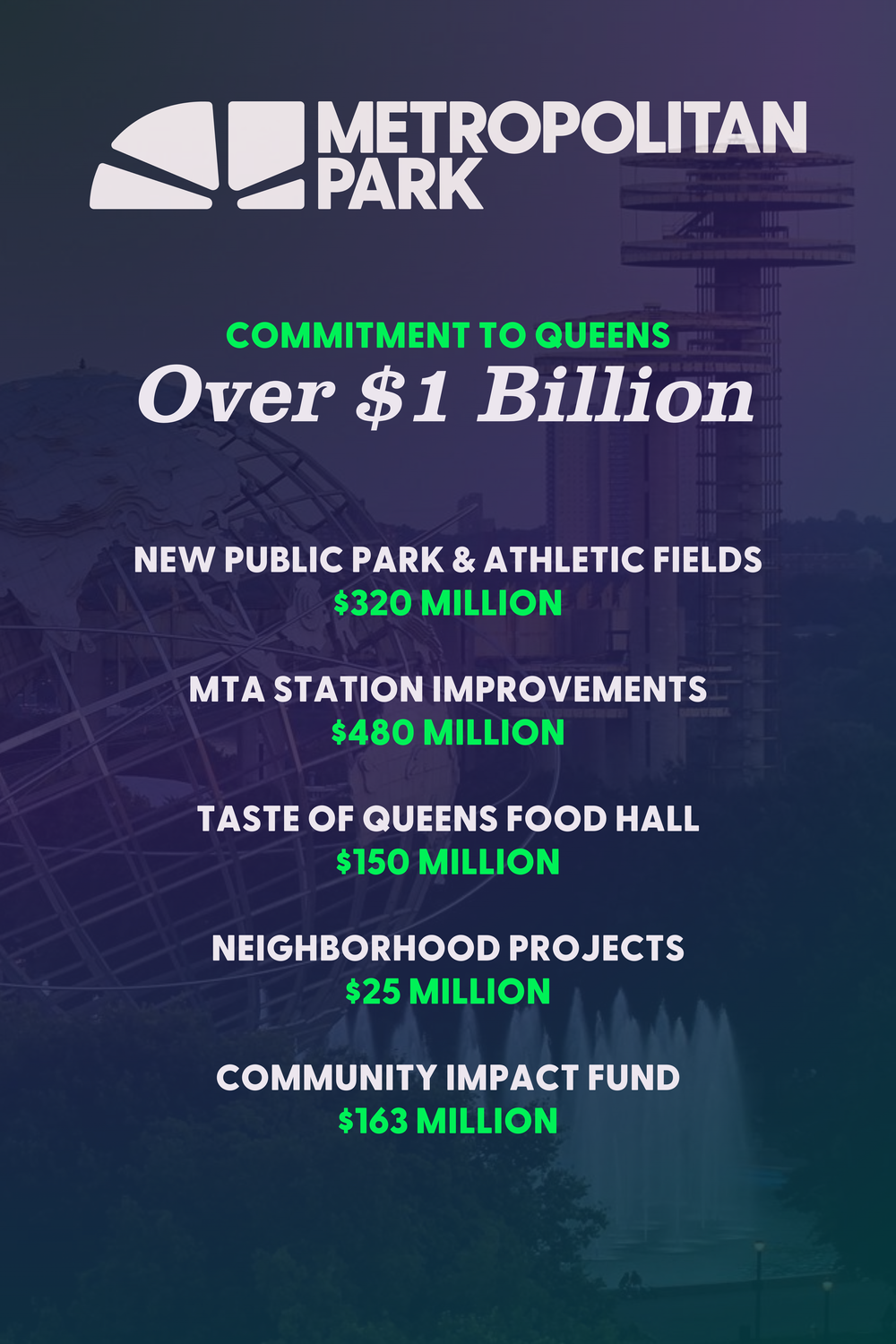 METROPOLITAN PARK

COMMITMENT TO QUEENS
Over \$1 Billion

NEW PUBLIC PARK & ATHLETIC FIELDS
\$320 MILLION

MTA STATION IMPROVEMENTS
\$480 MILLION

TASTE OF QUEENS FOOD HALL
\$150 MILLION

NEIGHBORHOOD PROJECTS
\$25 MILLION

COMMUNITY IMPACT FUND
\$163 MILLION